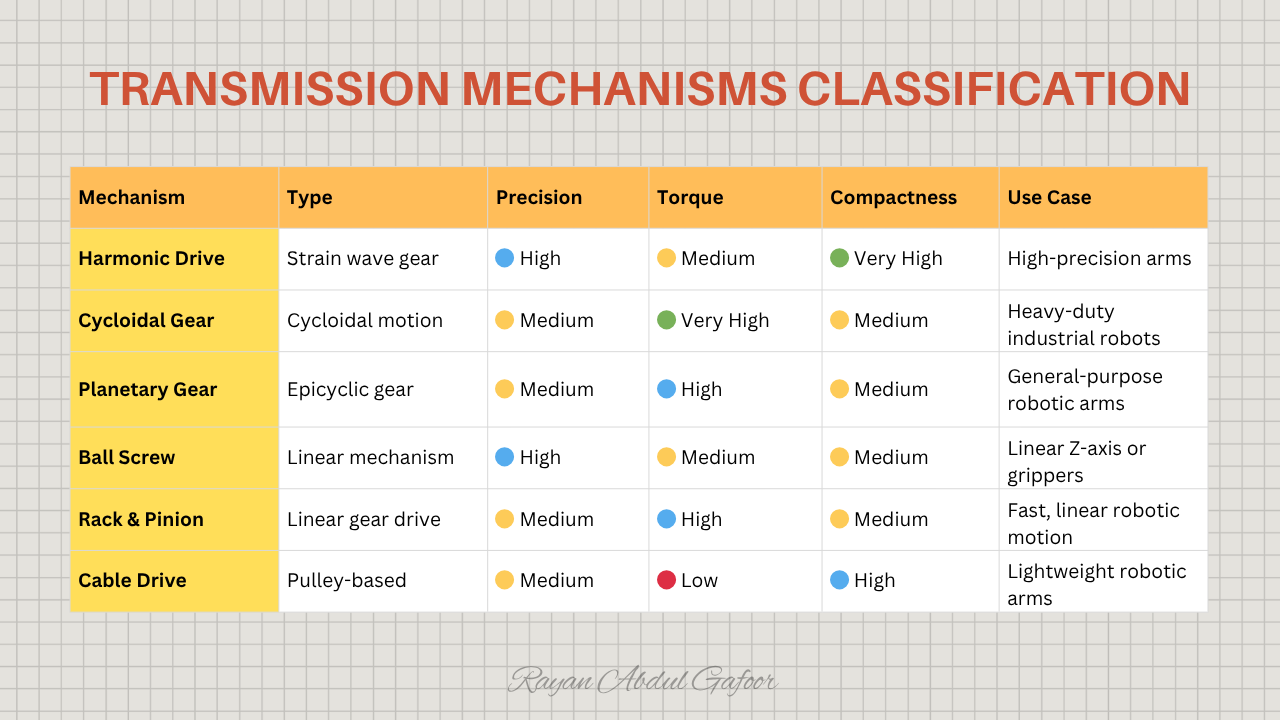 TRANSMISSION MECHANISMS CLASSIFICATION

| Mechanism | Type | Precision | Torque | Compactness | Use Case |
|---|---|---|---|---|---|
| Harmonic Drive | Strain wave gear | High | Medium | Very High | High-precision arms |
| Cycloidal Gear | Cycloidal motion | Medium | Very High | Medium | Heavy-duty industrial robots |
| Planetary Gear | Epicyclic gear | Medium | High | Medium | General-purpose robotic arms |
| Ball Screw | Linear mechanism | High | Medium | Medium | Linear Z-axis or grippers |
| Rack & Pinion | Linear gear drive | Medium | High | Medium | Fast, linear robotic motion |
| Cable Drive | Pulley-based | Medium | Low | High | Lightweight robotic arms |

Rayan Abdul Gafoor